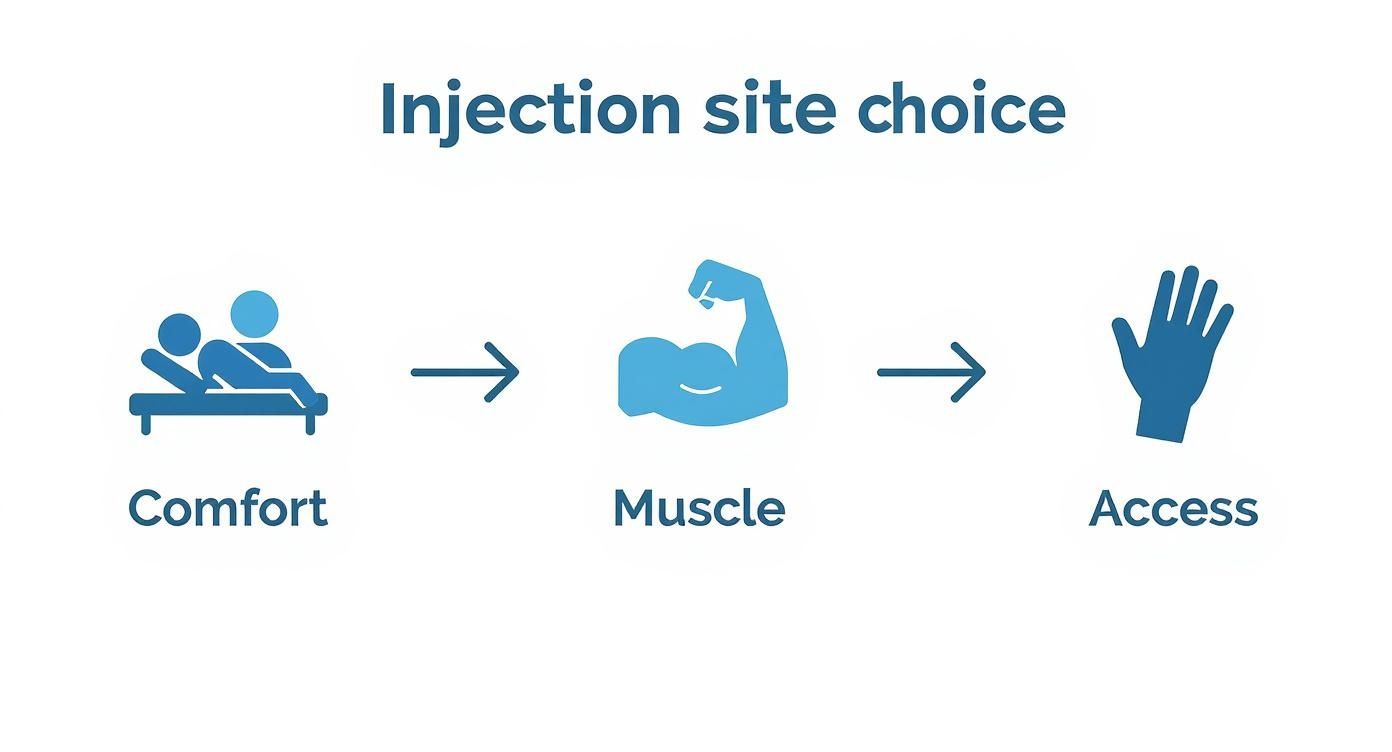 Injection site choice

Comfort

Muscle

Access